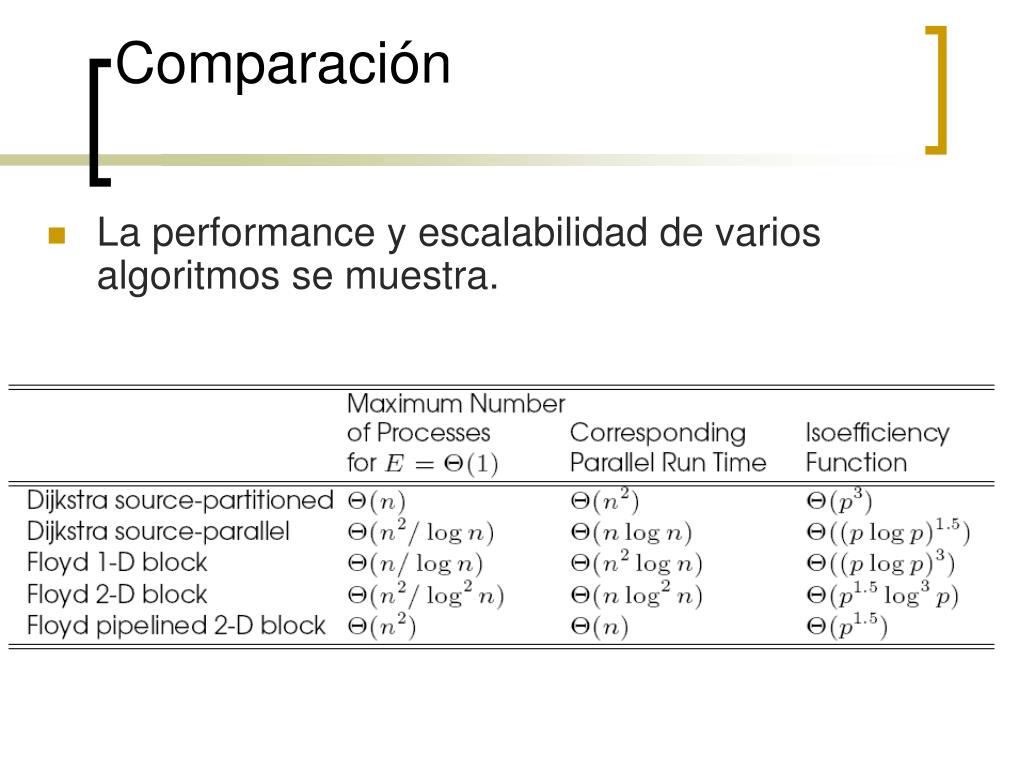 Comparación

La performance y escalabilidad de varios algoritmos se muestra.

| | Maximum Number of Processes for $E = \Theta(1)$ | Corresponding Parallel Run Time | Isoefficiency Function |
|---|---|---|---|
| Dijkstra source-partitioned | $\Theta(n)$ | $\Theta(n^2)$ | $\Theta(p^3)$ |
| Dijkstra source-parallel | $\Theta(n^2/\log n)$ | $\Theta(n \log n)$ | $\Theta((p \log p)^{1.5})$ |
| Floyd 1-D block | $\Theta(n/\log n)$ | $\Theta(n^2 \log n)$ | $\Theta((p \log p)^3)$ |
| Floyd 2-D block | $\Theta(n^2/\log^2 n)$ | $\Theta(n \log^2 n)$ | $\Theta(p^{1.5} \log^3 p)$ |
| Floyd pipelined 2-D block | $\Theta(n^2)$ | $\Theta(n)$ | $\Theta(p^{1.5})$ |